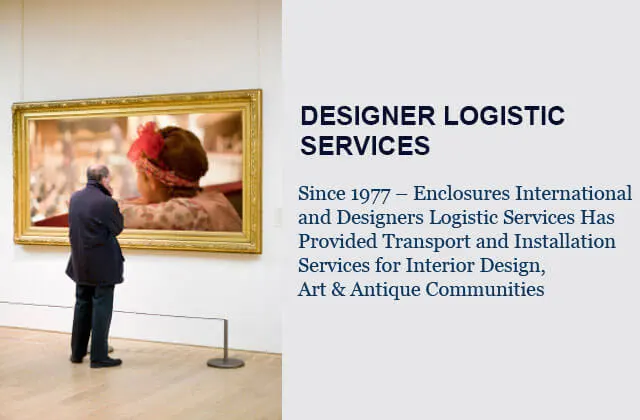 DESIGNER LOGISTIC SERVICES

Since 1977 – Enclosures International and Designers Logistic Services Has Provided Transport and Installation Services for Interior Design, Art & Antique Communities